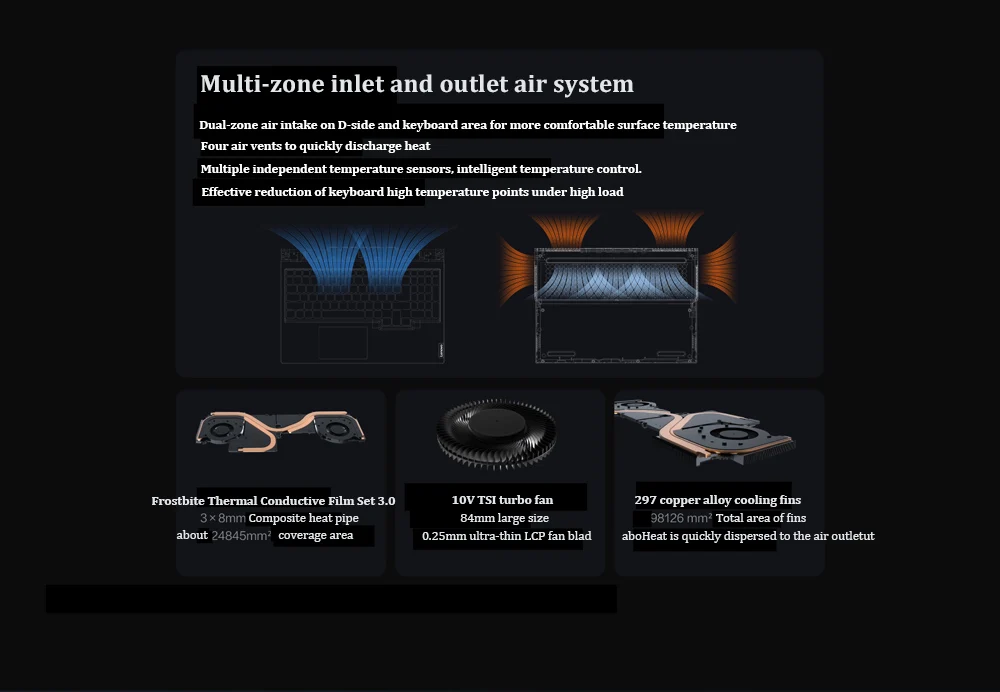 Multi-zone inlet and outlet air system

Dual-zone air intake on D-side and keyboard area for more comfortable surface temperature
Four air vents to quickly discharge heat
Multiple independent temperature sensors, intelligent temperature control.
Effective reduction of keyboard high temperature points under high load

Frostbite Thermal Conductive Film Set 3.0
3×8mm Composite heat pipe
about 24845mm² coverage area

10V TSI turbo fan
84mm large size
0.25mm ultra-thin LCP fan blad

297 copper alloy cooling fins
98126 mm² Total area of fins
aboHeat is quickly dispersed to the air outletut